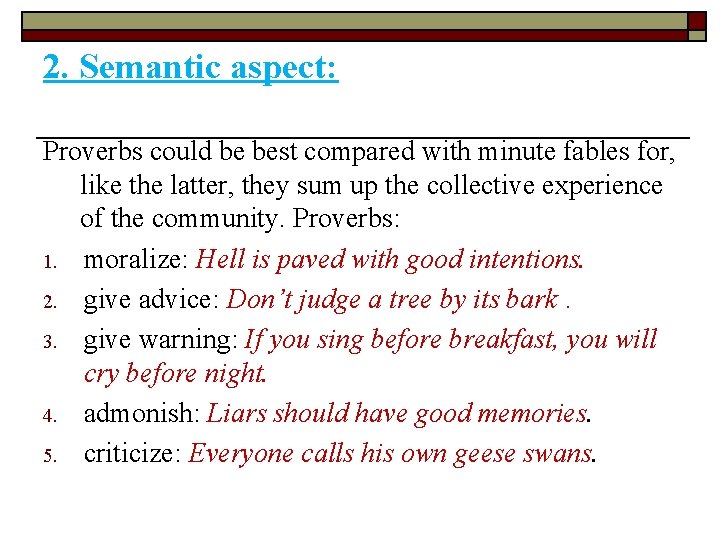 2. Semantic aspect:

Proverbs could be best compared with minute fables for, like the latter, they sum up the collective experience of the community. Proverbs:

1. moralize: Hell is paved with good intentions.
2. give advice: Don't judge a tree by its bark .
3. give warning: If you sing before breakfast, you will cry before night.
4. admonish: Liars should have good memories.
5. criticize: Everyone calls his own geese swans.